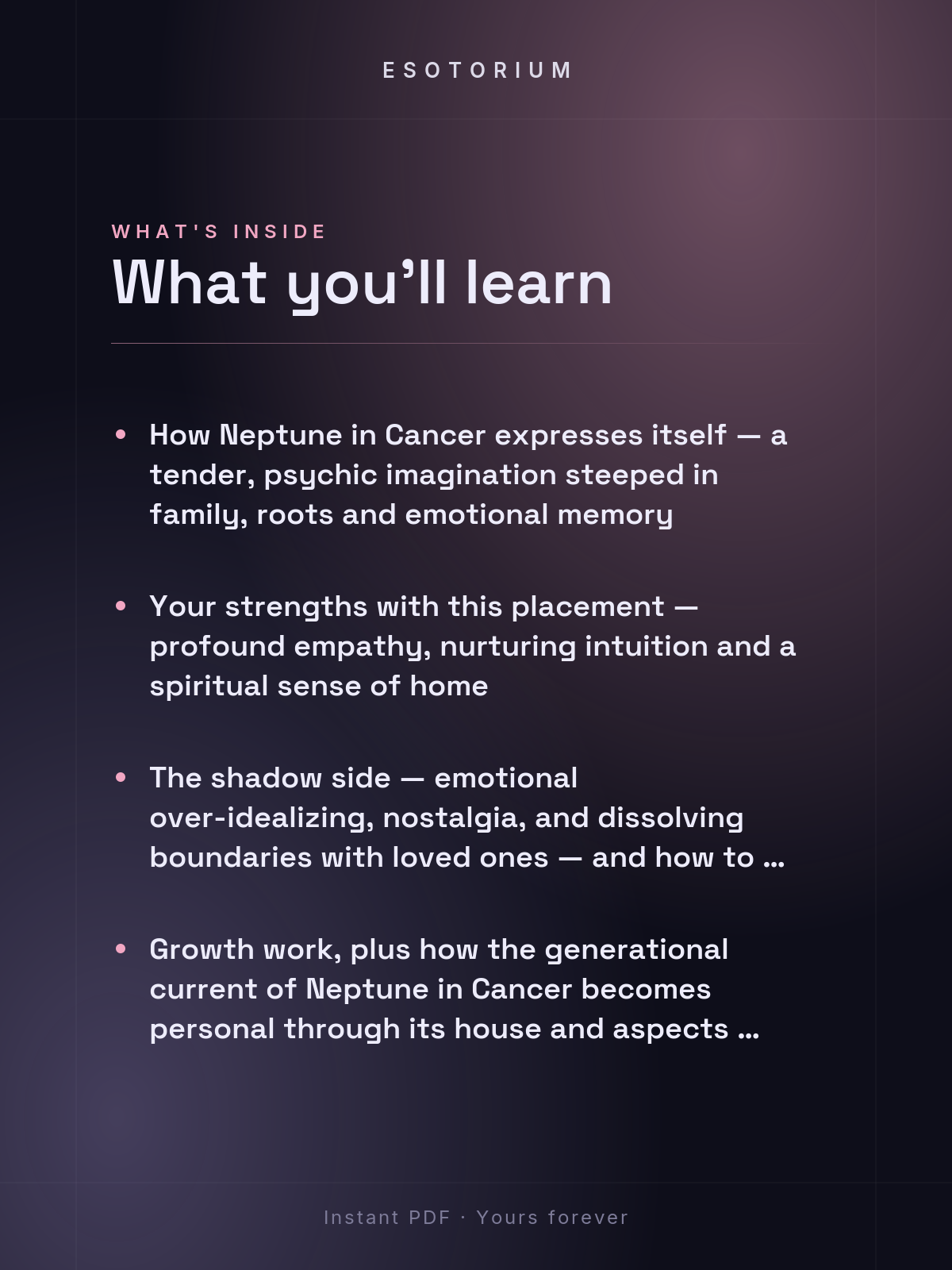 ESOTORIUM

WHAT'S INSIDE

What you'll learn

• How Neptune in Cancer expresses itself — a tender, psychic imagination steeped in family, roots and emotional memory

• Your strengths with this placement — profound empathy, nurturing intuition and a spiritual sense of home

• The shadow side — emotional over-idealizing, nostalgia, and dissolving boundaries with loved ones — and how to ...

• Growth work, plus how the generational current of Neptune in Cancer becomes personal through its house and aspects ...

Instant PDF · Yours forever